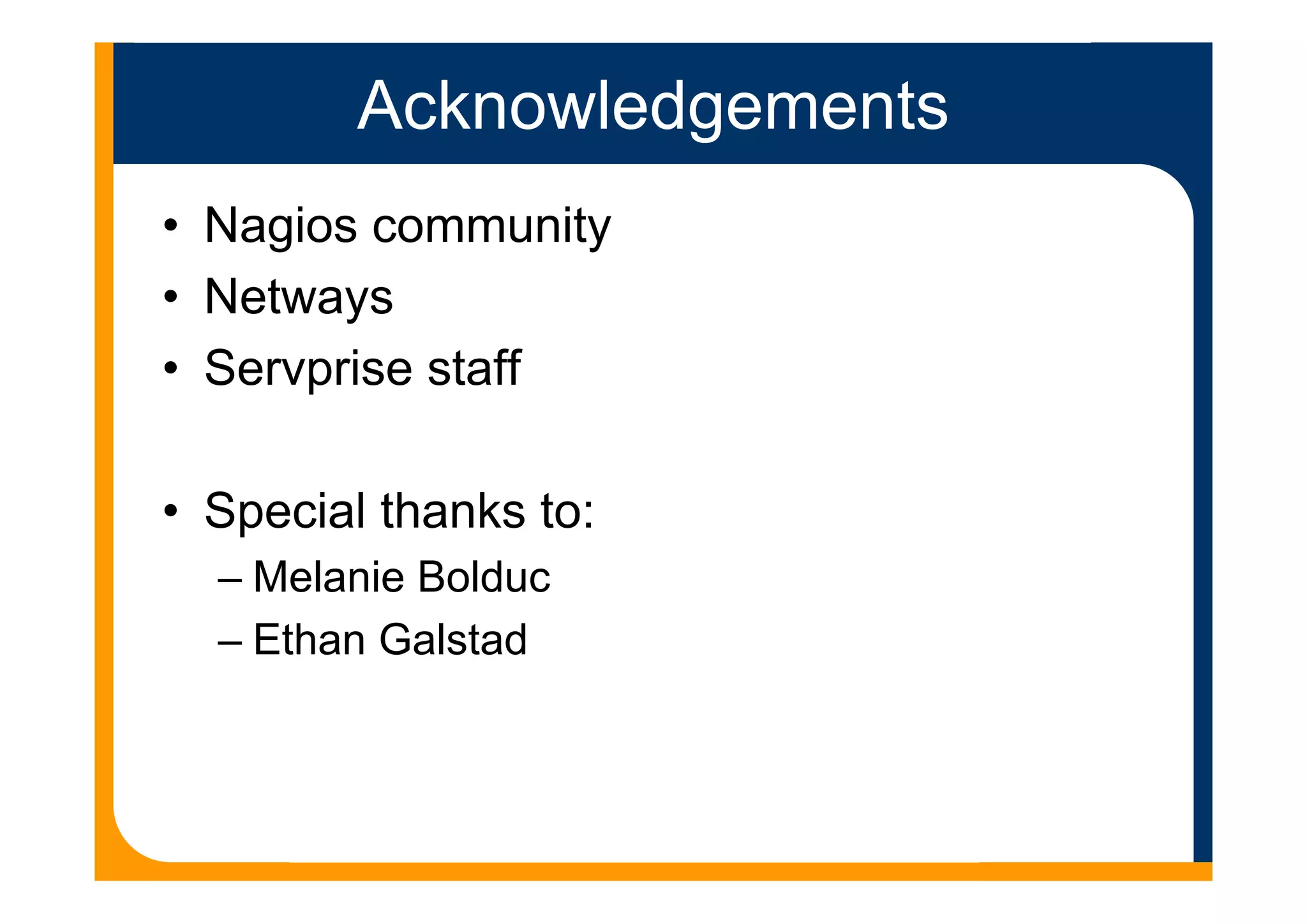 Acknowledgements

• Nagios community
• Netways
• Servprise staff

• Special thanks to:
– Melanie Bolduc
– Ethan Galstad